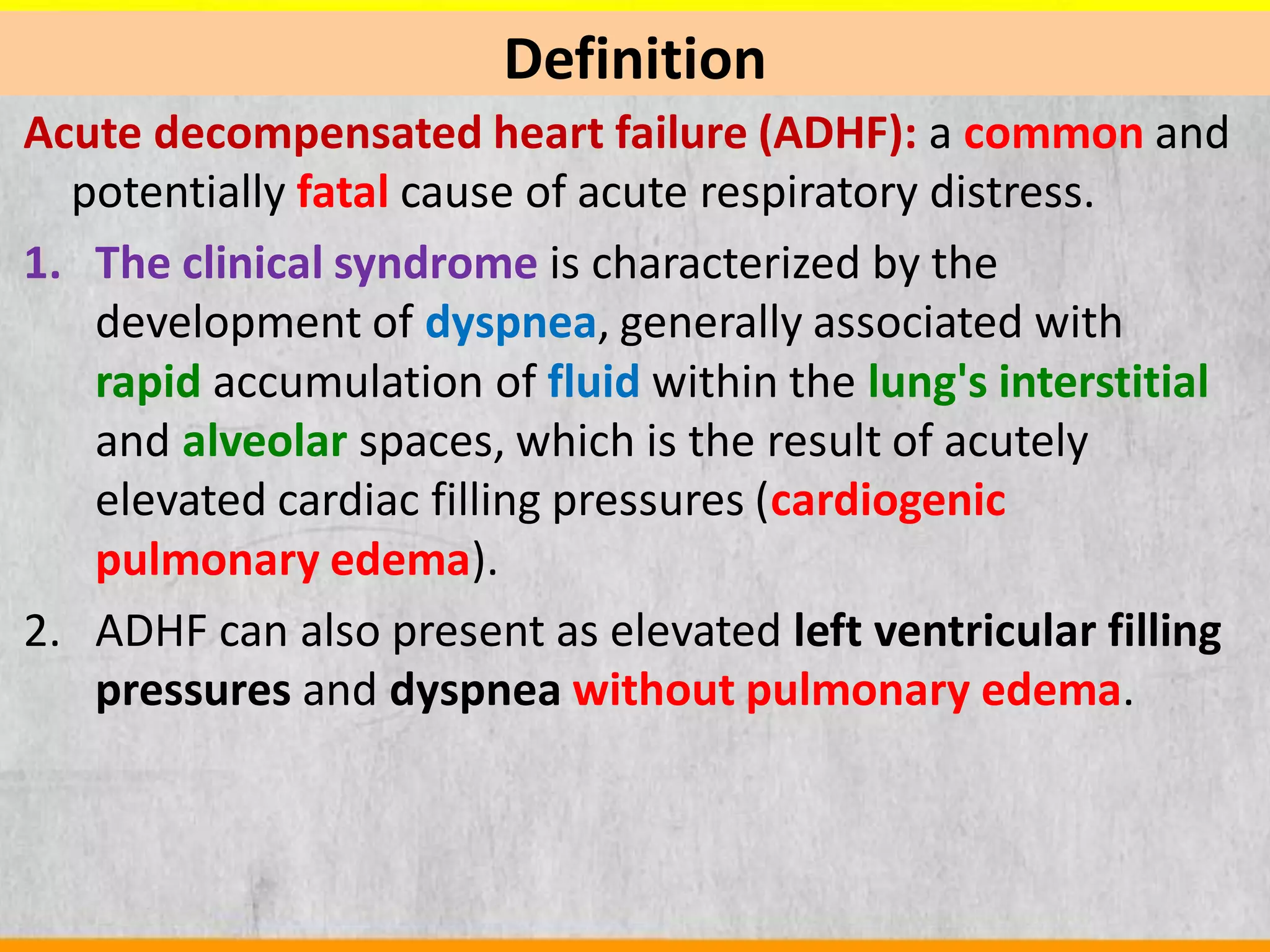 Definition

Acute decompensated heart failure (ADHF): a common and potentially fatal cause of acute respiratory distress.

1. The clinical syndrome is characterized by the development of dyspnea, generally associated with rapid accumulation of fluid within the lung's interstitial and alveolar spaces, which is the result of acutely elevated cardiac filling pressures (cardiogenic pulmonary edema).

2. ADHF can also present as elevated left ventricular filling pressures and dyspnea without pulmonary edema.